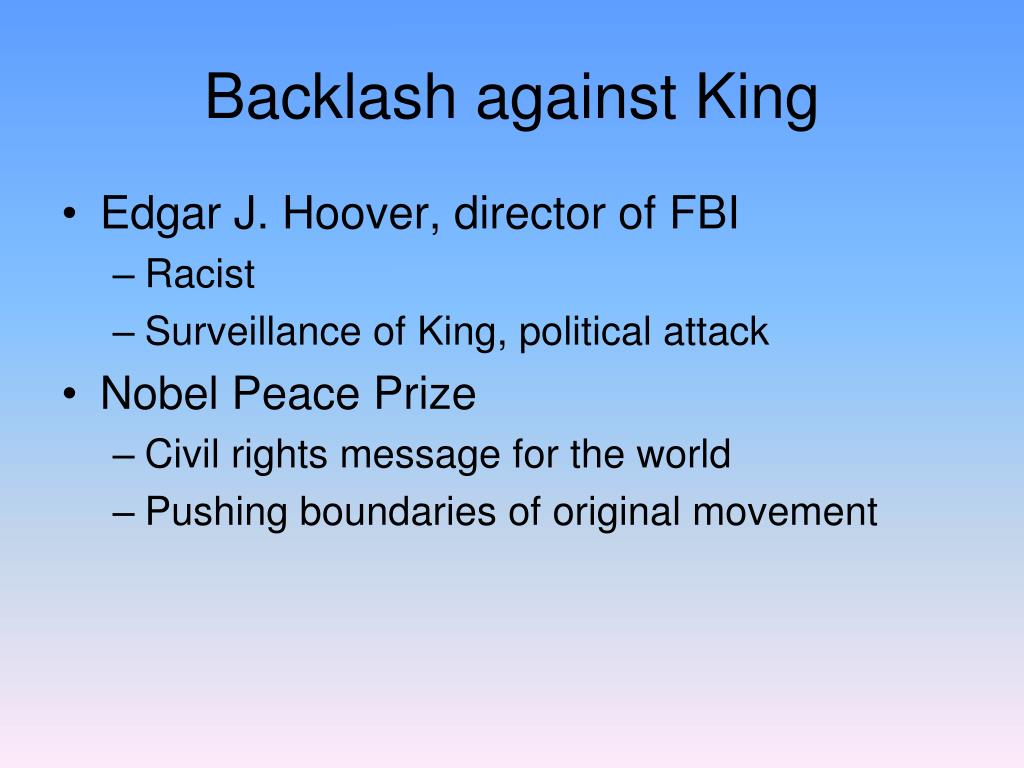 Backlash against King

• Edgar J. Hoover, director of FBI
  – Racist
  – Surveillance of King, political attack
• Nobel Peace Prize
  – Civil rights message for the world
  – Pushing boundaries of original movement